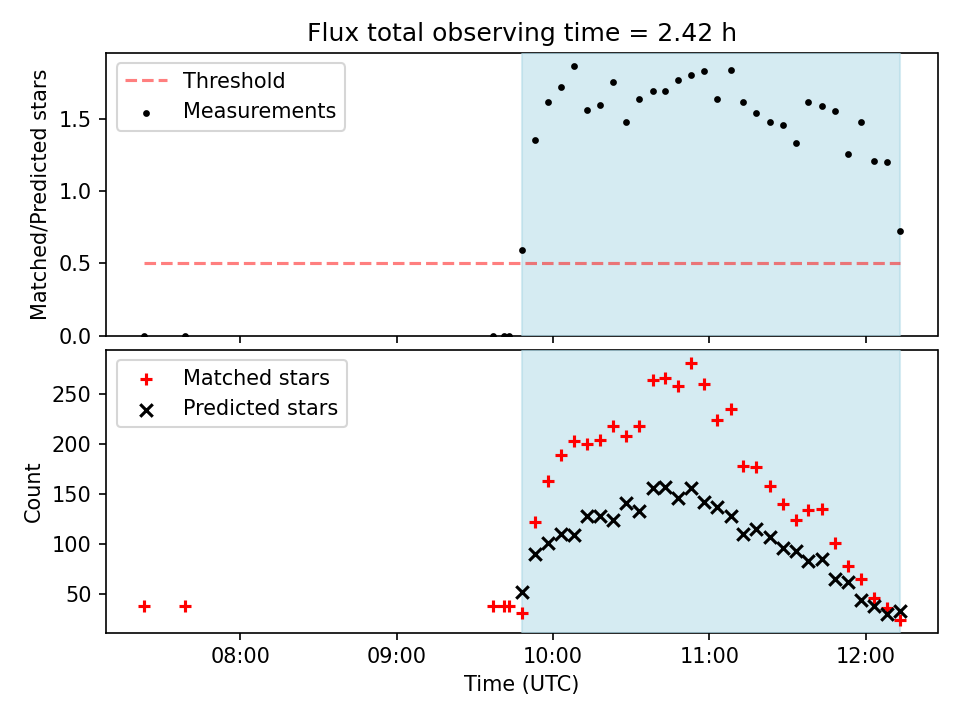 Flux total observing time = 2.42 h

Threshold
Measurements

Matched/Predicted stars

1.5
1.0
0.5
0.0

Matched stars
Predicted stars

Count

250
200
150
100
50

08:00
09:00
10:00
11:00
12:00

Time (UTC)